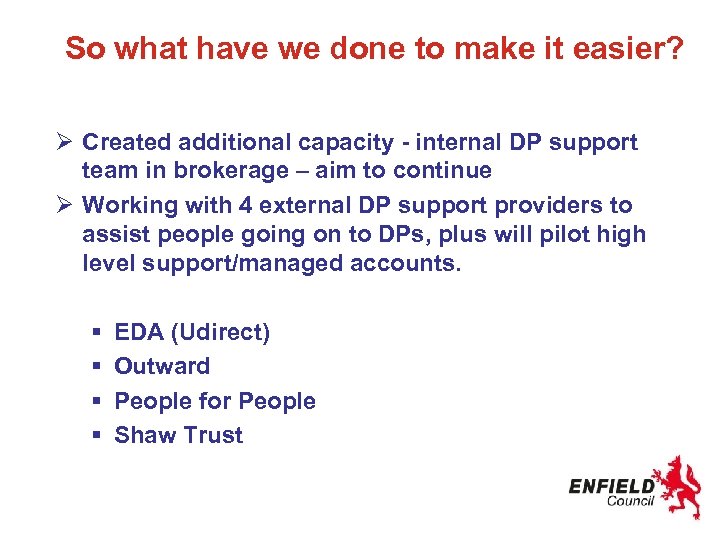 So what have we done to make it easier?

➢ Created additional capacity - internal DP support team in brokerage – aim to continue
➢ Working with 4 external DP support providers to assist people going on to DPs, plus will pilot high level support/managed accounts.

▪ EDA (Udirect)
▪ Outward
▪ People for People
▪ Shaw Trust

ENFIELD Council